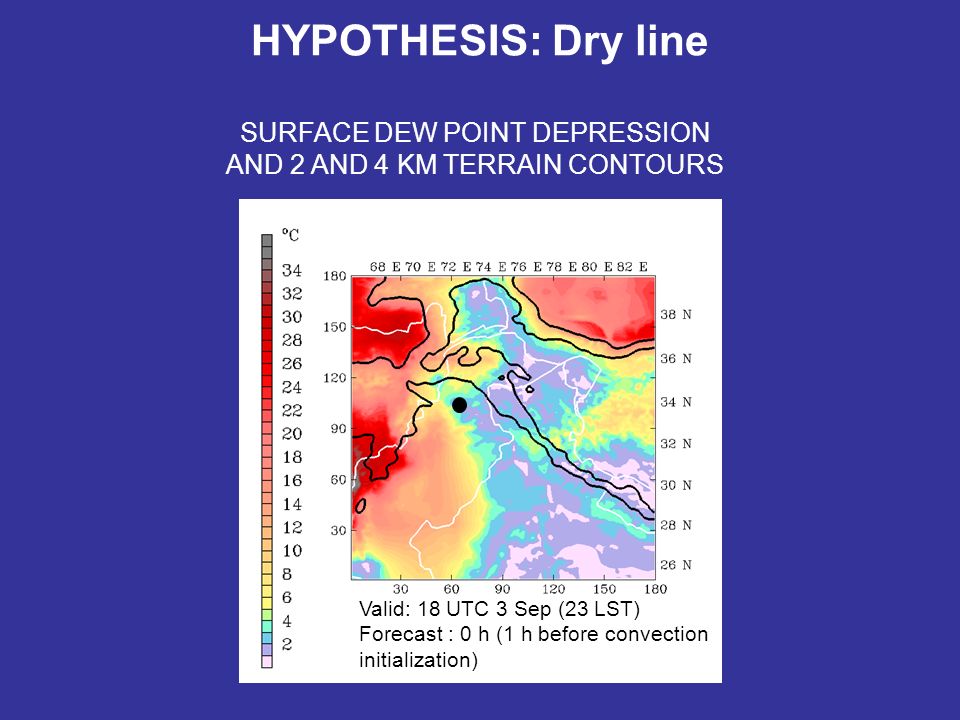 HYPOTHESIS: Dry line

SURFACE DEW POINT DEPRESSION
AND 2 AND 4 KM TERRAIN CONTOURS

°C
34
32
30
28
26
24
22
20
18
16
14
12
10
8
6
4
2

68 E 70 E 72 E 74 E 76 E 78 E 80 E 82 E

180
150
120
90
60
30

38 N
36 N
34 N
32 N
30 N
28 N
26 N

30 60 90 120 150 180

Valid: 18 UTC 3 Sep (23 LST)
Forecast : 0 h (1 h before convection initialization)